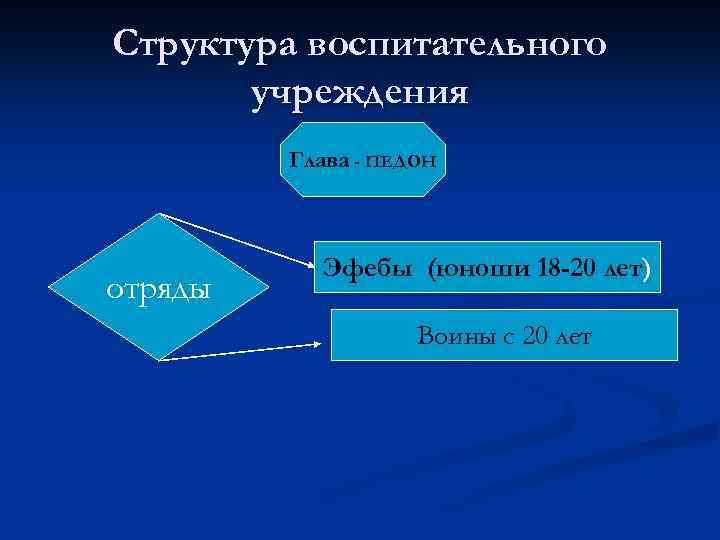 Структура воспитательного учреждения

Глава - педон

отряды

Эфебы (юноши 18-20 лет)

Воины с 20 лет